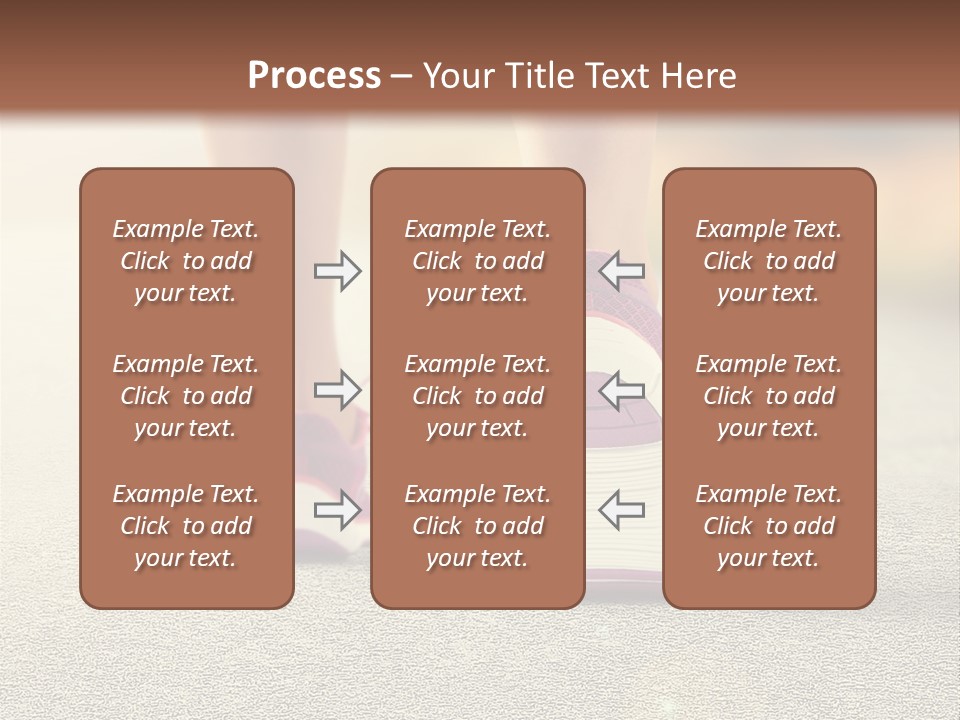 Process – Your Title Text Here

Example Text. Click to add your text.

Example Text. Click to add your text.

Example Text. Click to add your text.

Example Text. Click to add your text.

Example Text. Click to add your text.

Example Text. Click to add your text.

Example Text. Click to add your text.

Example Text. Click to add your text.

Example Text. Click to add your text.